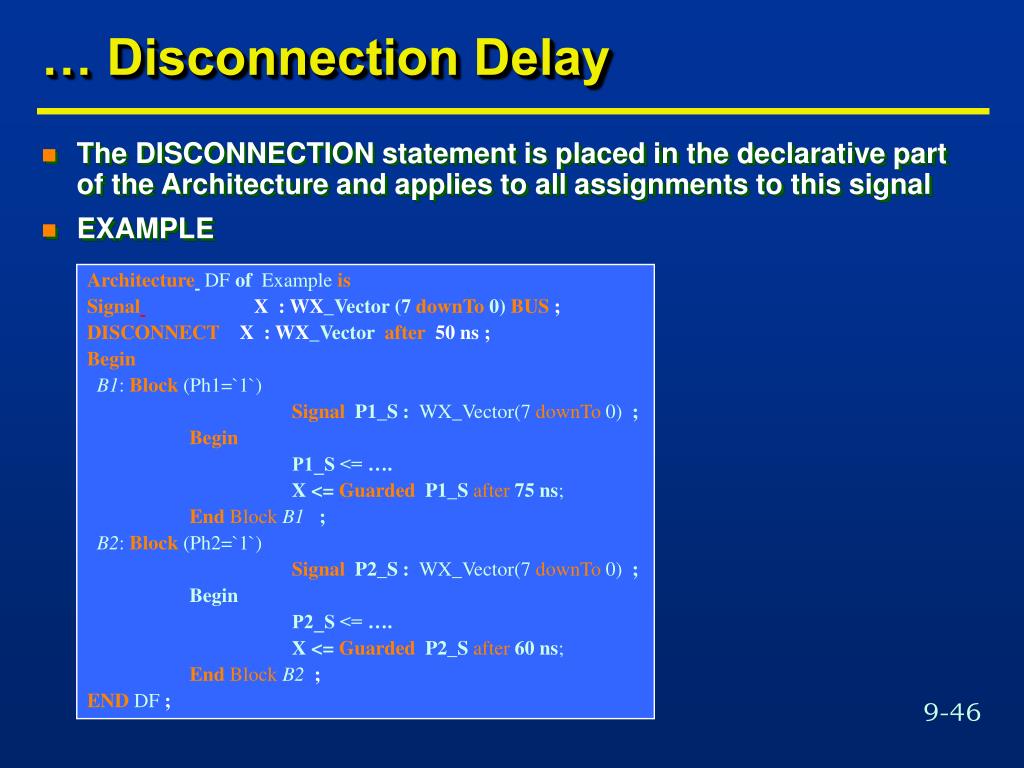 … Disconnection Delay

The DISCONNECTION statement is placed in the declarative part of the Architecture and applies to all assignments to this signal

EXAMPLE

Architecture DF of Example is
Signal X : WX_Vector (7 downTo 0) BUS ;
DISCONNECT X : WX_Vector after 50 ns ;
Begin
B1: Block (Ph1=`1`)
Signal P1_S : WX_Vector(7 downTo 0) ;
Begin
P1_S <= ….
X <= Guarded P1_S after 75 ns;
End Block B1 ;
B2: Block (Ph2=`1`)
Signal P2_S : WX_Vector(7 downTo 0) ;
Begin
P2_S <= ….
X <= Guarded P2_S after 60 ns;
End Block B2 ;
END DF ;

9-46